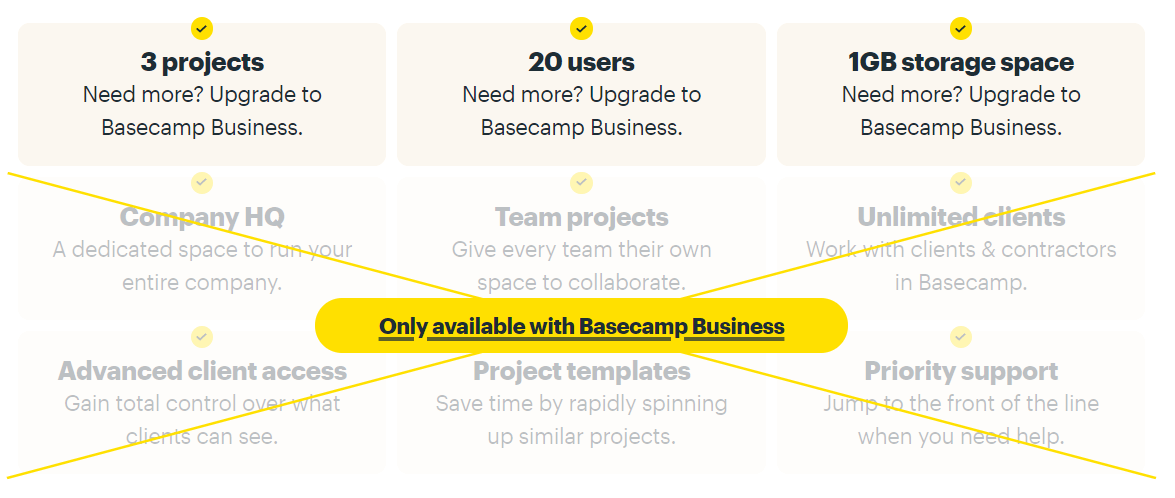 3 projects
Need more? Upgrade to Basecamp Business.

20 users
Need more? Upgrade to Basecamp Business.

1GB storage space
Need more? Upgrade to Basecamp Business.

Company HQ
A dedicated space to run your entire company.

Team projects
Give every team their own space to collaborate.

Unlimited clients
Work with clients & contractors in Basecamp.

Only available with Basecamp Business

Advanced client access
Gain total control over what clients can see.

Project templates
Save time by rapidly spinning up similar projects.

Priority support
Jump to the front of the line when you need help.